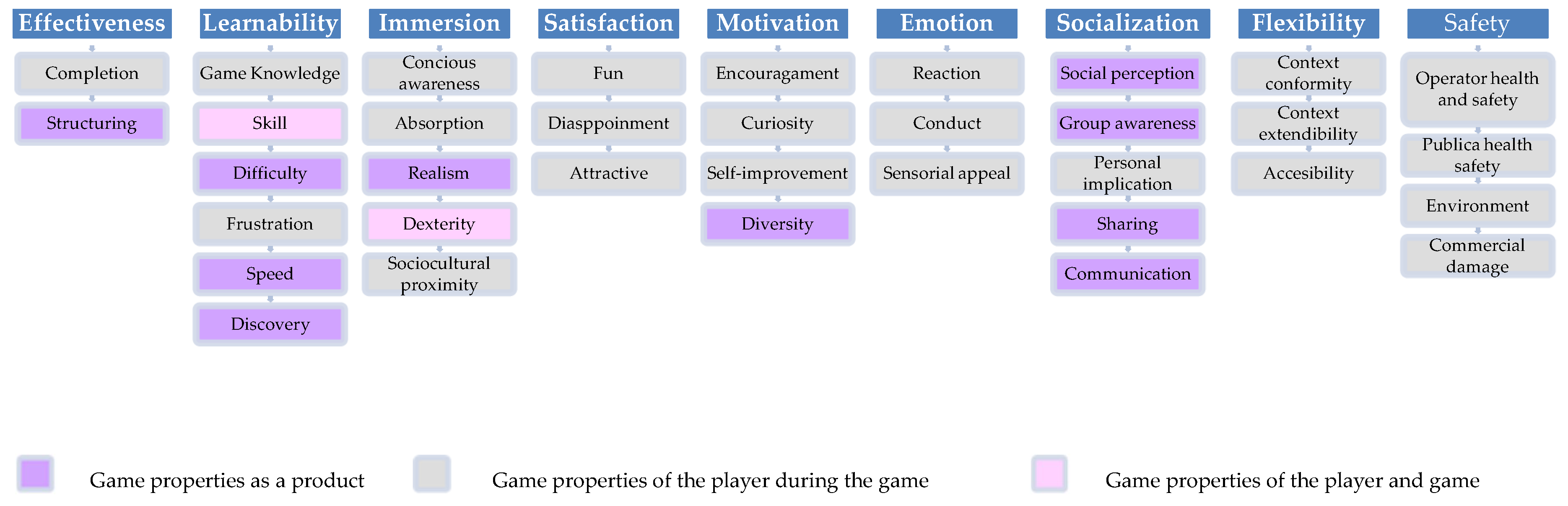 Effectiveness

Completion

Structuring

Learnability

Game Knowledge

Skill

Difficulty

Frustration

Speed

Discovery

Immersion

Concious awareness

Absorption

Realism

Dexterity

Sociocultural proximity

Satisfaction

Fun

Diasppoinment

Attractive

Motivation

Encouragament

Curiosity

Self-improvement

Diversity

Emotion

Reaction

Conduct

Sensorial appeal

Socialization

Social perception

Group awareness

Personal implication

Sharing

Communication

Flexibility

Context conformity

Context extendibility

Accesibility

Safety

Operator health and safety

Publica health safety

Environment

Commercial damage

Game properties as a product

Game properties of the player during the game

Game properties of the player and game